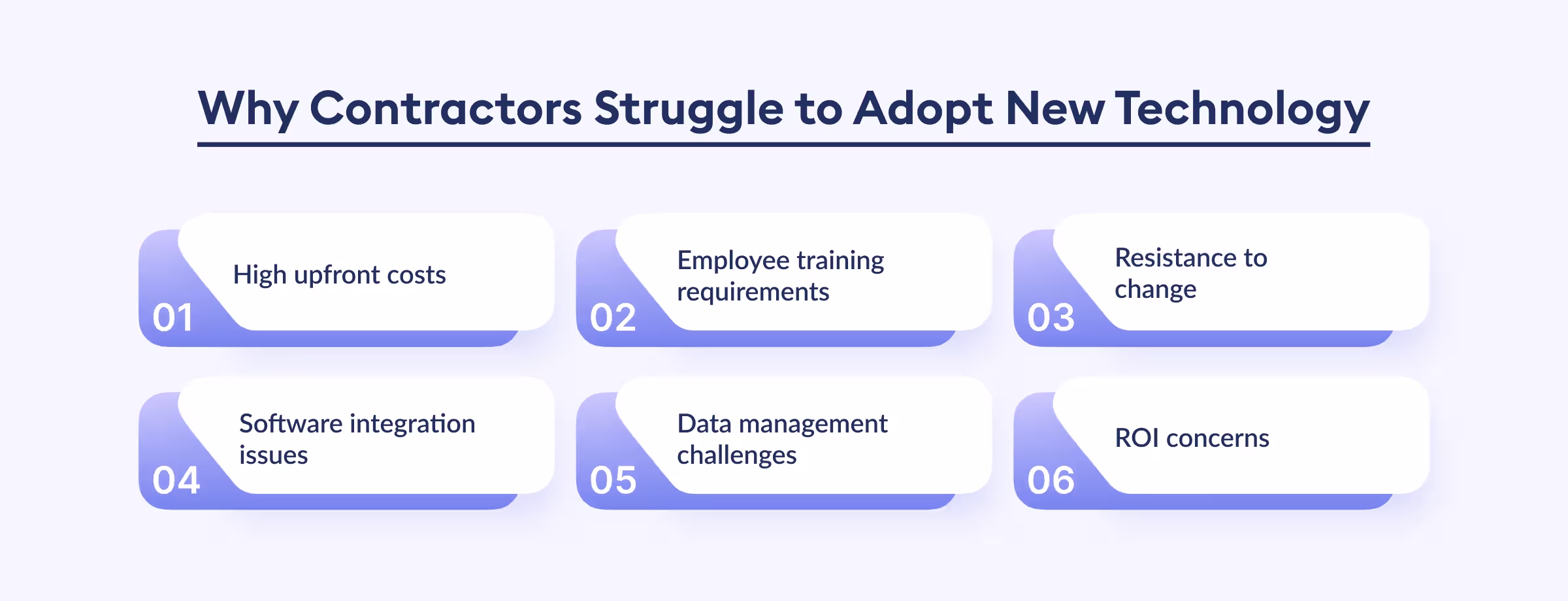 Why Contractors Struggle to Adopt New Technology

01 High upfront costs

02 Employee training requirements

03 Resistance to change

04 Software integration issues

05 Data management challenges

06 ROI concerns